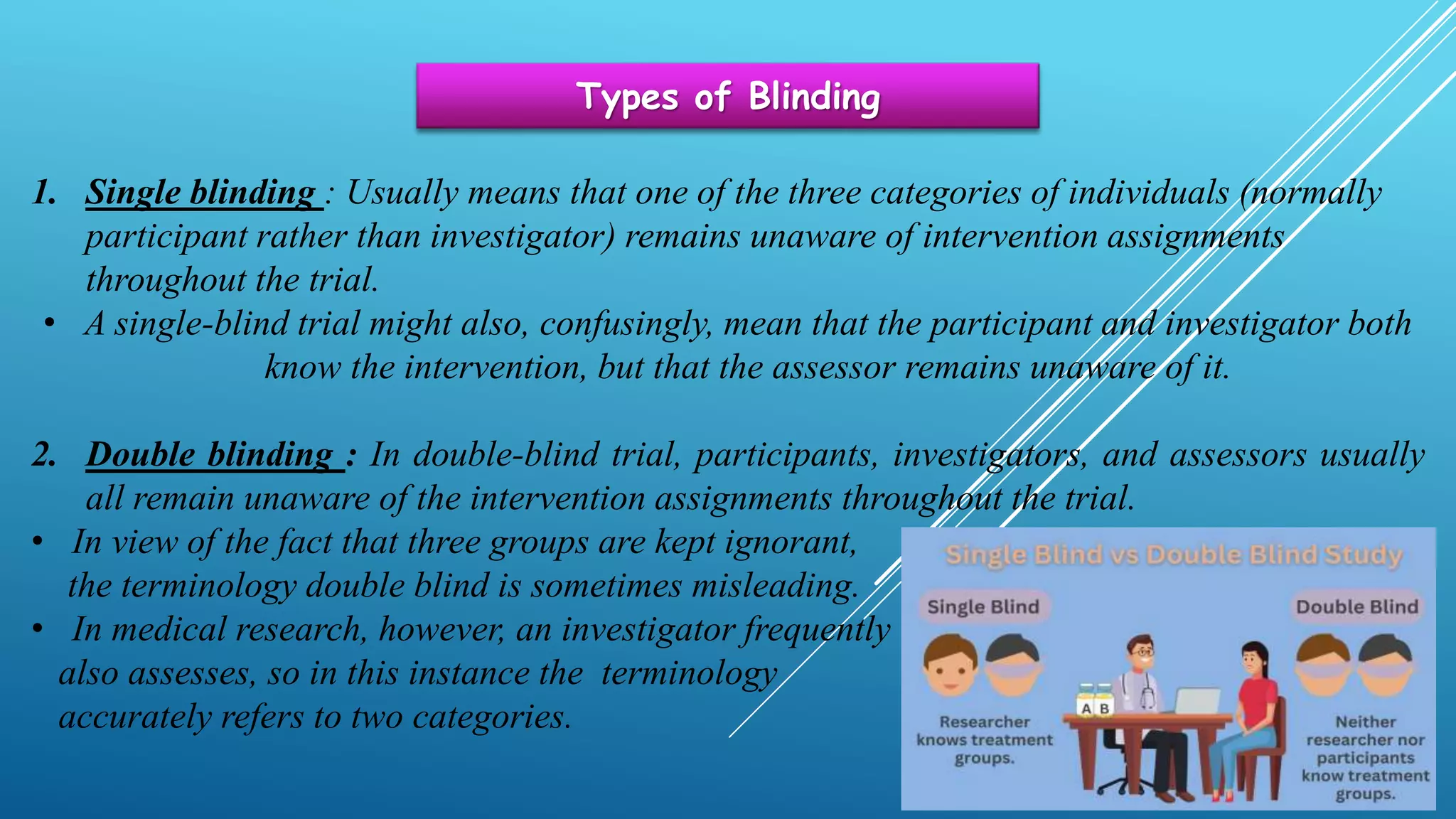 Types of Blinding

1. Single blinding : Usually means that one of the three categories of individuals (normally participant rather than investigator) remains unaware of intervention assignments throughout the trial.

• A single-blind trial might also, confusingly, mean that the participant and investigator both know the intervention, but that the assessor remains unaware of it.

2. Double blinding : In double-blind trial, participants, investigators, and assessors usually all remain unaware of the intervention assignments throughout the trial.

• In view of the fact that three groups are kept ignorant, the terminology double blind is sometimes misleading.

• In medical research, however, an investigator frequently also assesses, so in this instance the terminology accurately refers to two categories.

Single Blind vs Double Blind Study

Single Blind

Double Blind

A B

Researcher knows treatment groups.

Neither researcher nor participants know treatment groups.